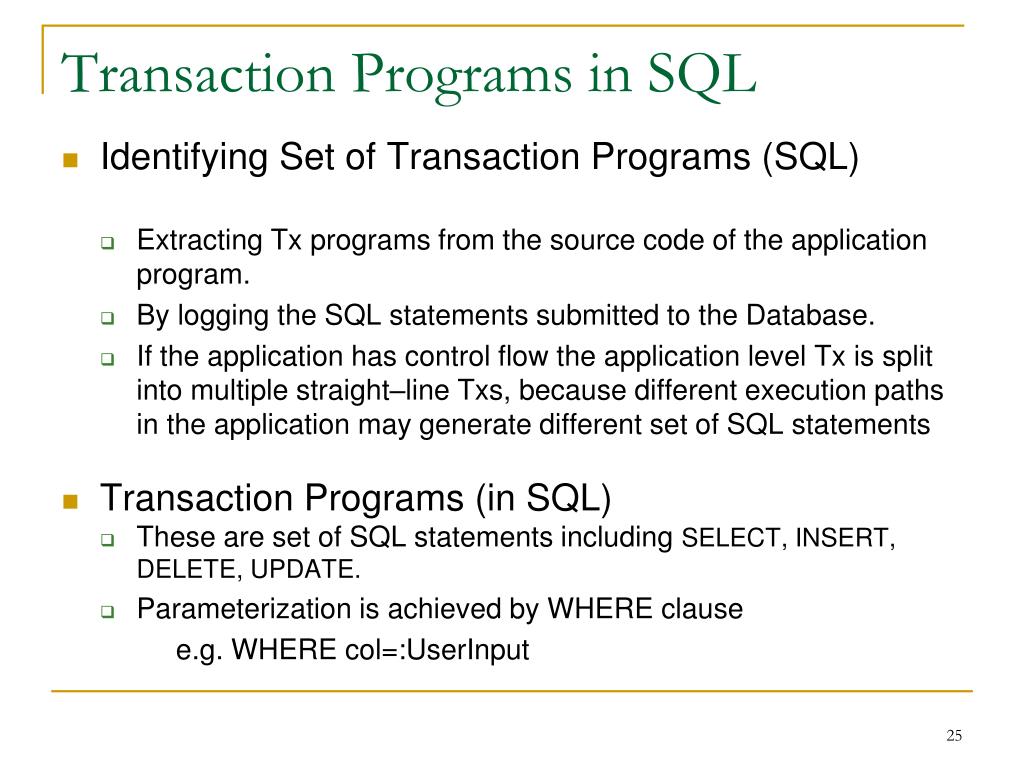 Transaction Programs in SQL

Identifying Set of Transaction Programs (SQL)

Extracting Tx programs from the source code of the application program.

By logging the SQL statements submitted to the Database.

If the application has control flow the application level Tx is split into multiple straight–line Txs, because different execution paths in the application may generate different set of SQL statements

Transaction Programs (in SQL)

These are set of SQL statements including SELECT, INSERT, DELETE, UPDATE.

Parameterization is achieved by WHERE clause

e.g. WHERE col=:UserInput

25